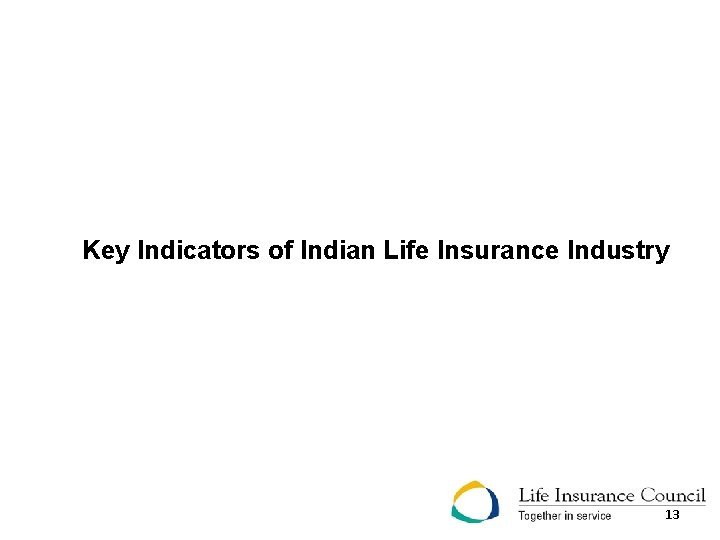 Key Indicators of Indian Life Insurance Industry

Life Insurance Council
Together in service

13